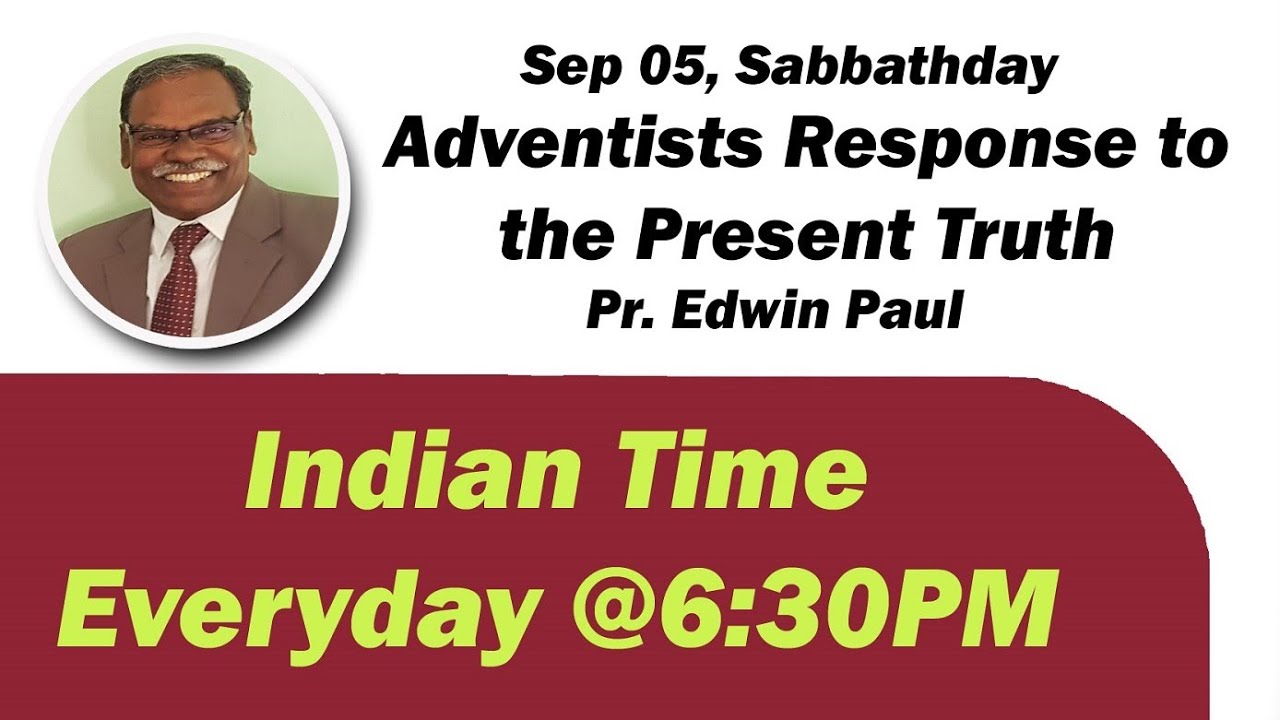 Sep 05, Sabbathday
Adventists Response to the Present Truth
Pr. Edwin Paul

Indian Time
Everyday @6:30PM